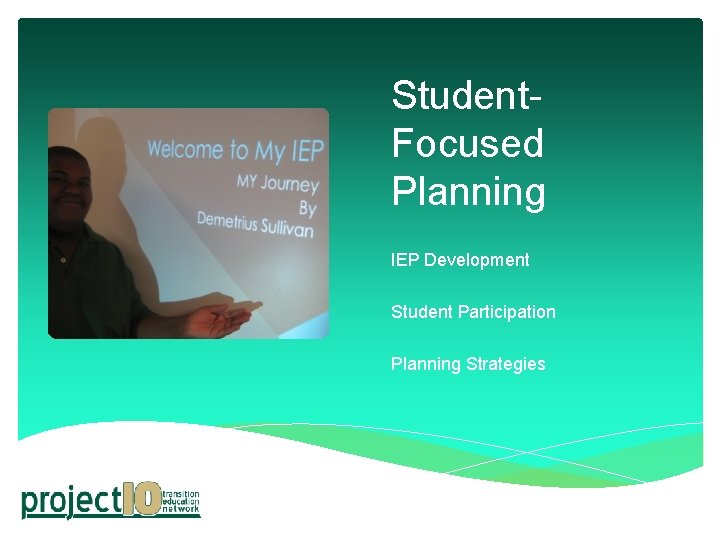 Welcome to My IEP
MY Journey
By
Demetrius Sullivan

Student-Focused Planning

IEP Development

Student Participation

Planning Strategies

project10 transition education network